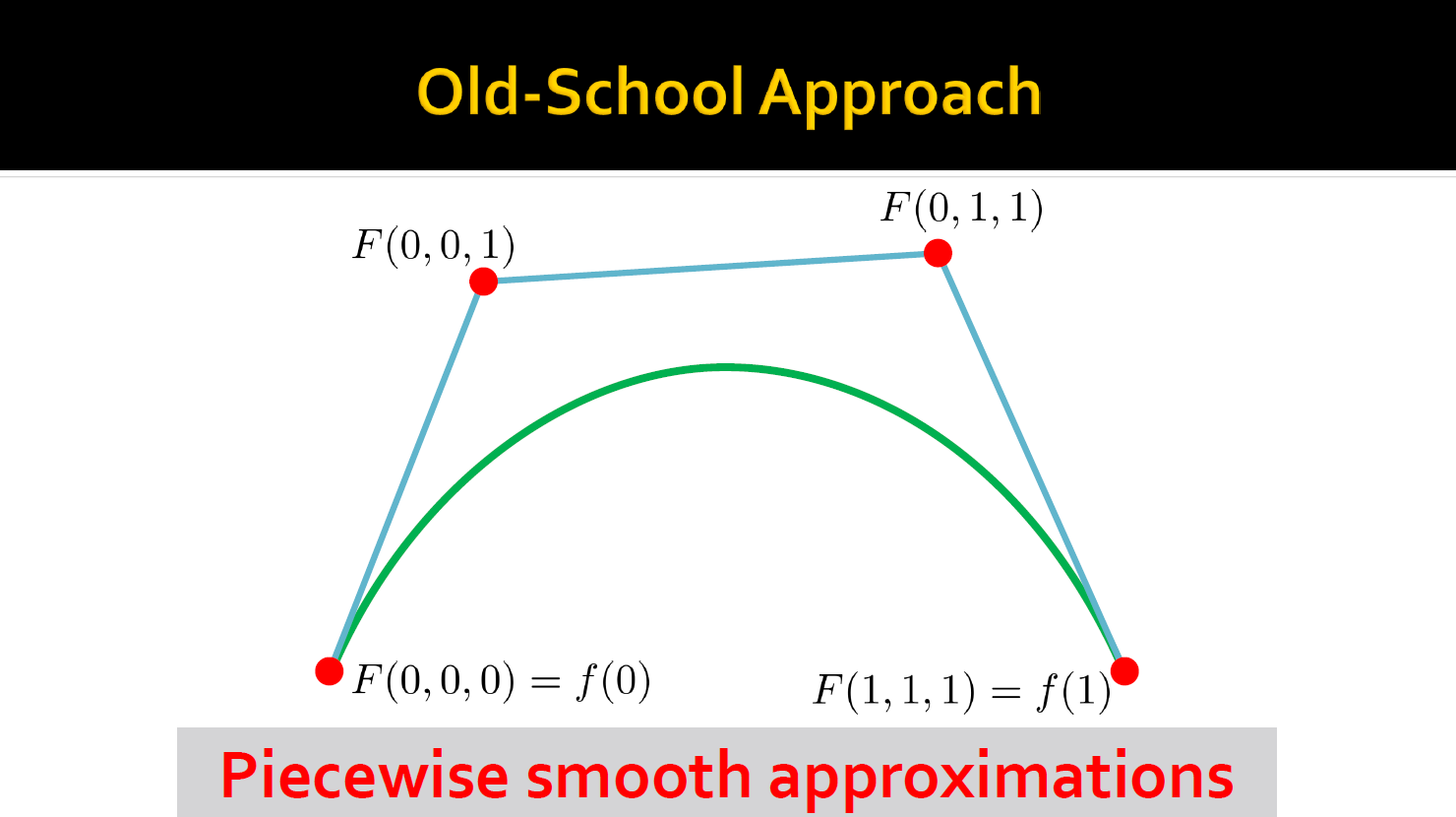 Old-School Approach

$F(0,0,1)$

$F(0,1,1)$

$F(0,0,0) = f(0)$

$F(1,1,1) = f(1)$

Piecewise smooth approximations